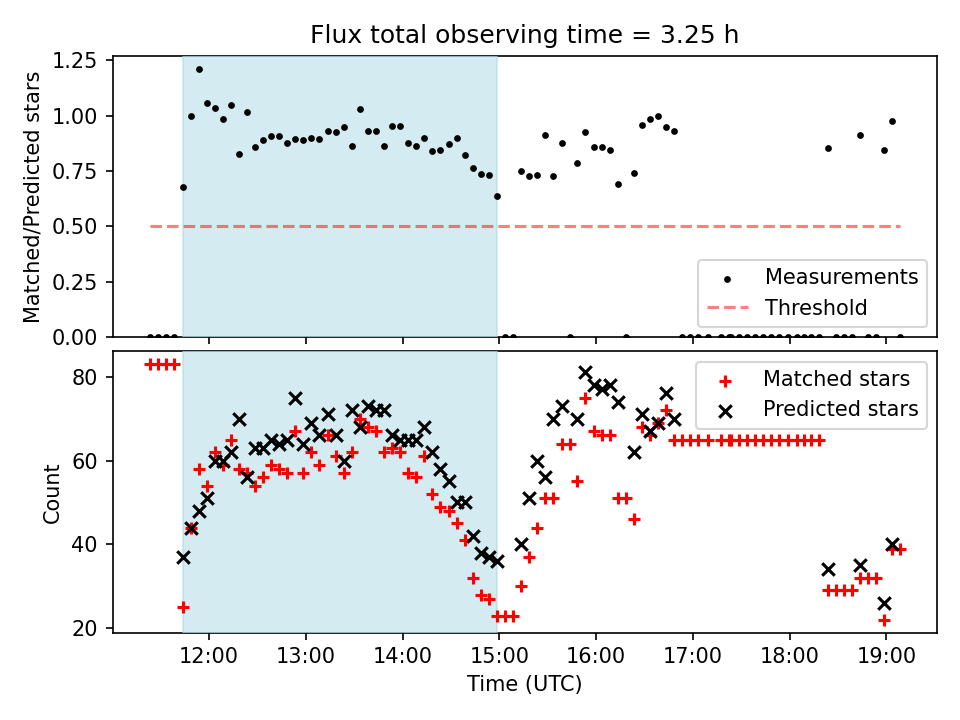 Flux total observing time = 3.25 h

Matched/Predicted stars

1.25
1.00
0.75
0.50
0.25
0.00

Measurements
Threshold

Count

80
60
40
20

Matched stars
Predicted stars

12:00
13:00
14:00
15:00
16:00
17:00
18:00
19:00

Time (UTC)